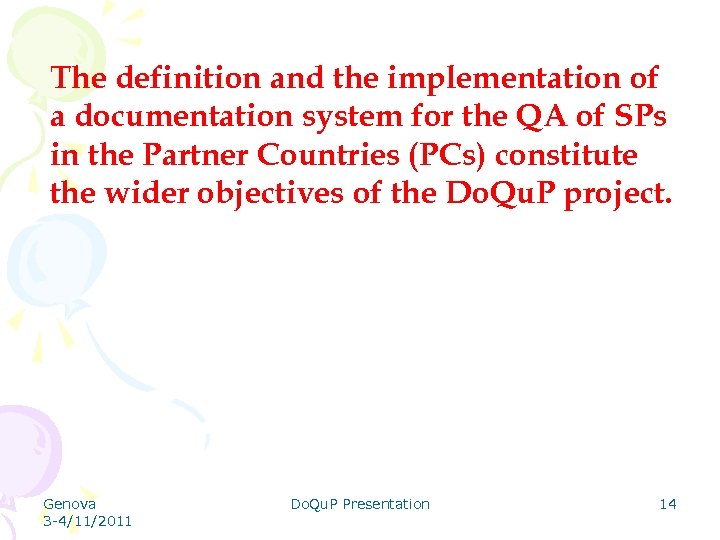 The definition and the implementation of a documentation system for the QA of SPs in the Partner Countries (PCs) constitute the wider objectives of the DoQuP project.

Genova
3-4/11/2011

DoQuP Presentation

14